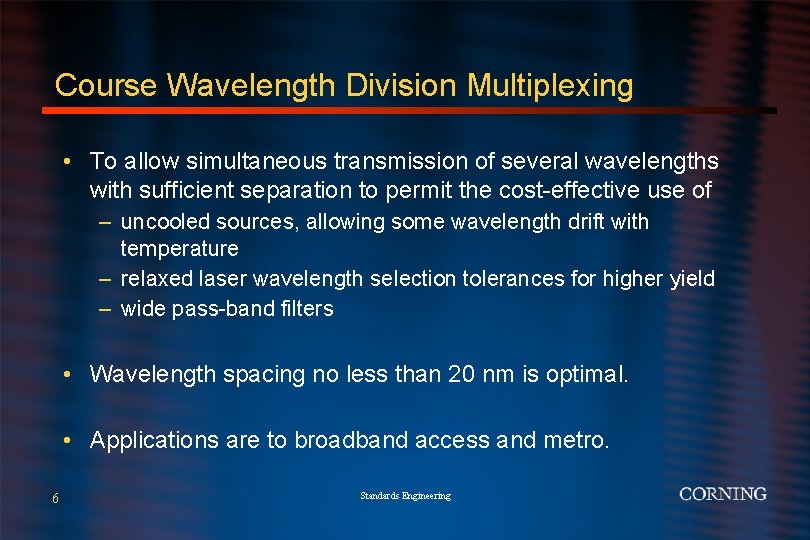 Course Wavelength Division Multiplexing

• To allow simultaneous transmission of several wavelengths with sufficient separation to permit the cost-effective use of
– uncooled sources, allowing some wavelength drift with temperature
– relaxed laser wavelength selection tolerances for higher yield
– wide pass-band filters

• Wavelength spacing no less than 20 nm is optimal.

• Applications are to broadband access and metro.

6

Standards Engineering

CORNING